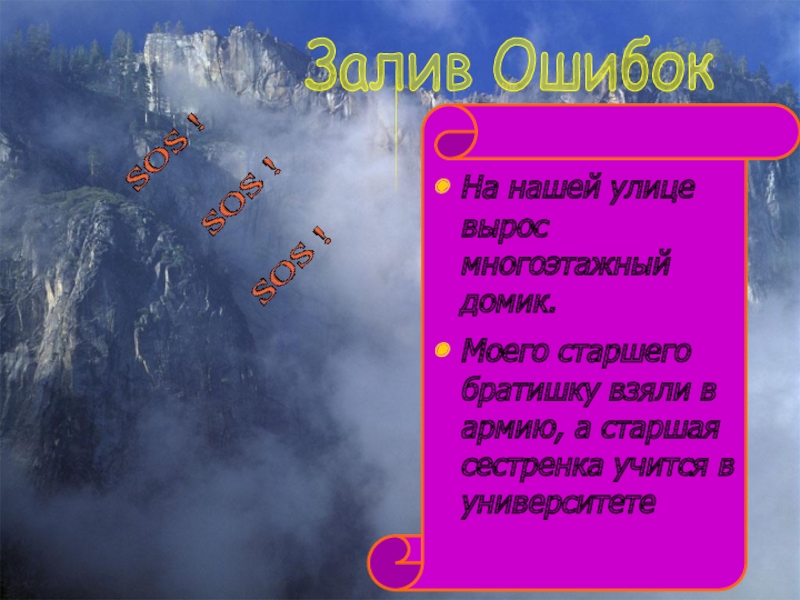 Залив Ошибок

SOS !

SOS !

SOS !

На нашей улице вырос многоэтажный домик.

Моего старшего братишку взяли в армию, а старшая сестренка учится в университете